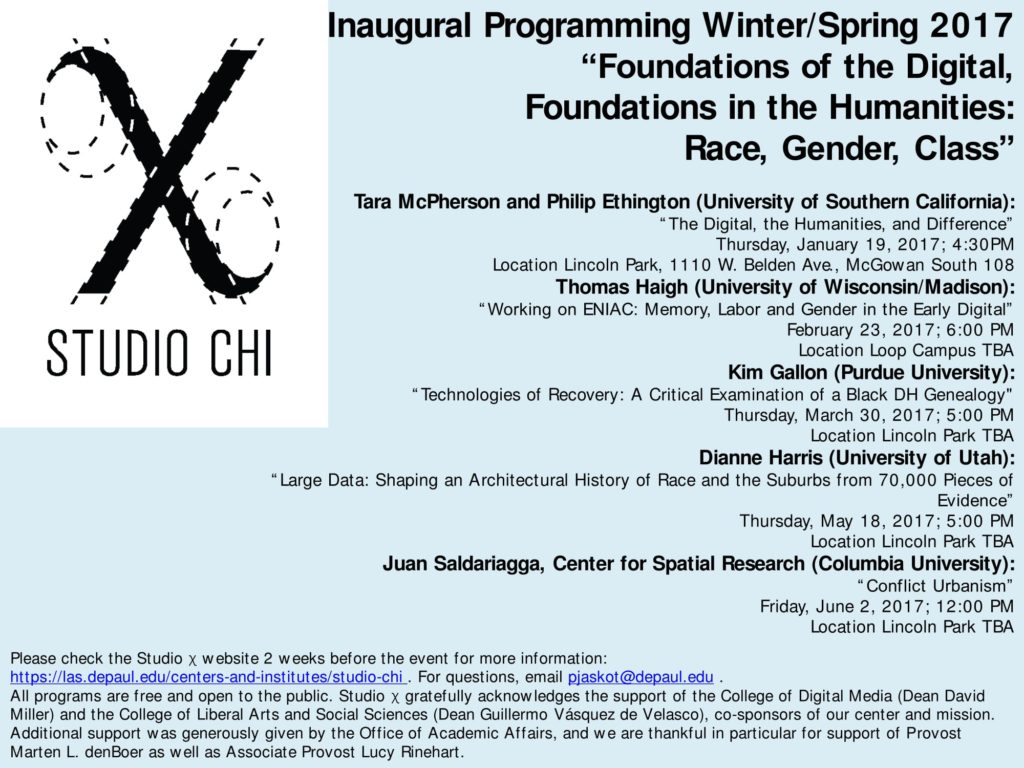 STUDIO CHI

Inaugural Programming Winter/Spring 2017
“Foundations of the Digital, Foundations in the Humanities: Race, Gender, Class”

Tara McPherson and Philip Ethington (University of Southern California):
“The Digital, the Humanities, and Difference”
Thursday, January 19, 2017; 4:30PM
Location Lincoln Park, 1110 W. Belden Ave., McGowan South 108

Thomas Haigh (University of Wisconsin/Madison):
“Working on ENIAC: Memory, Labor and Gender in the Early Digital”
February 23, 2017; 6:00 PM
Location Loop Campus TBA

Kim Gallon (Purdue University):
“Technologies of Recovery: A Critical Examination of a Black DH Genealogy"
Thursday, March 30, 2017; 5:00 PM
Location Lincoln Park TBA

Dianne Harris (University of Utah):
“Large Data: Shaping an Architectural History of Race and the Suburbs from 70,000 Pieces of Evidence”
Thursday, May 18, 2017; 5:00 PM
Location Lincoln Park TBA

Juan Saldariagga, Center for Spatial Research (Columbia University):
“Conflict Urbanism”
Friday, June 2, 2017; 12:00 PM
Location Lincoln Park TBA

Please check the Studio χ website 2 weeks before the event for more information: https://las.depaul.edu/centers-and-institutes/studio-chi . For questions, email pjaskot@depaul.edu .
All programs are free and open to the public. Studio χ gratefully acknowledges the support of the College of Digital Media (Dean David Miller) and the College of Liberal Arts and Social Sciences (Dean Guillermo Vásquez de Velasco), co-sponsors of our center and mission. Additional support was generously given by the Office of Academic Affairs, and we are thankful in particular for support of Provost Marten L. denBoer as well as Associate Provost Lucy Rinehart.